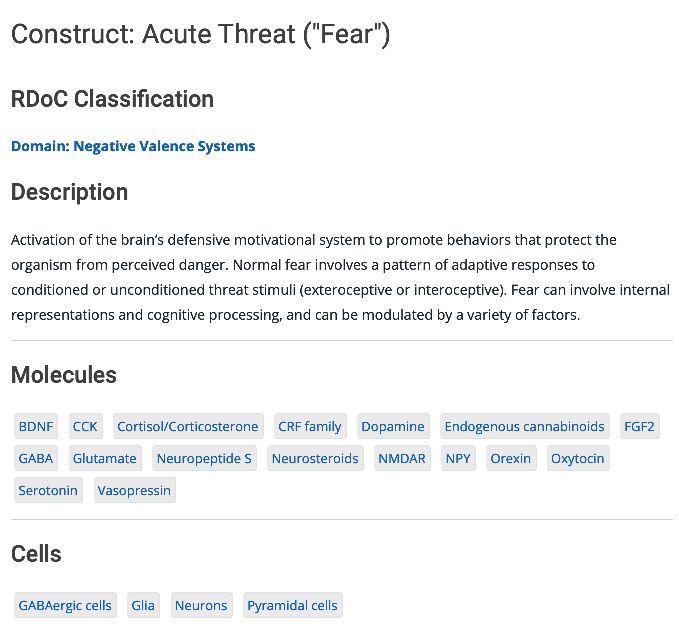 Construct: Acute Threat ("Fear")

RDoC Classification

Domain: Negative Valence Systems

Description

Activation of the brain's defensive motivational system to promote behaviors that protect the organism from perceived danger. Normal fear involves a pattern of adaptive responses to conditioned or unconditioned threat stimuli (exteroceptive or interoceptive). Fear can involve internal representations and cognitive processing, and can be modulated by a variety of factors.

Molecules

BDNF CCK Cortisol/Corticosterone CRF family Dopamine Endogenous cannabinoids FGF2 GABA Glutamate Neuropeptide S Neurosteroids NMDAR NPY Orexin Oxytocin Serotonin Vasopressin

Cells

GABAergic cells Glia Neurons Pyramidal cells